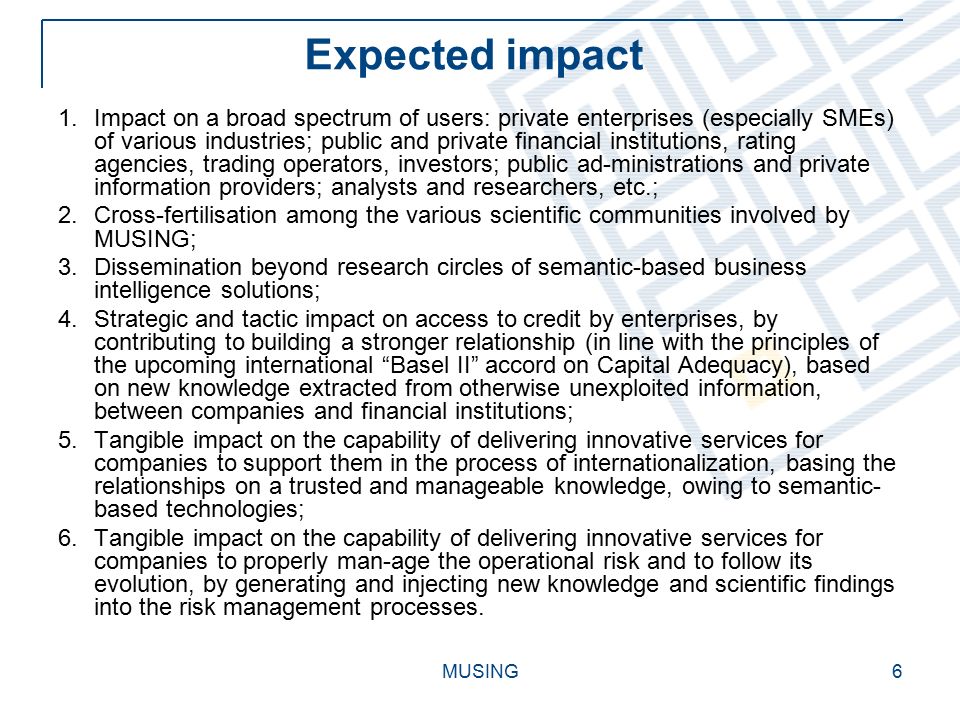 Expected impact

1. Impact on a broad spectrum of users: private enterprises (especially SMEs) of various industries; public and private financial institutions, rating agencies, trading operators, investors; public ad-ministrations and private information providers; analysts and researchers, etc.;
2. Cross-fertilisation among the various scientific communities involved by MUSING;
3. Dissemination beyond research circles of semantic-based business intelligence solutions;
4. Strategic and tactic impact on access to credit by enterprises, by contributing to building a stronger relationship (in line with the principles of the upcoming international “Basel II” accord on Capital Adequacy), based on new knowledge extracted from otherwise unexploited information, between companies and financial institutions;
5. Tangible impact on the capability of delivering innovative services for companies to support them in the process of internationalization, basing the relationships on a trusted and manageable knowledge, owing to semantic-based technologies;
6. Tangible impact on the capability of delivering innovative services for companies to properly man-age the operational risk and to follow its evolution, by generating and injecting new knowledge and scientific findings into the risk management processes.

MUSING

6